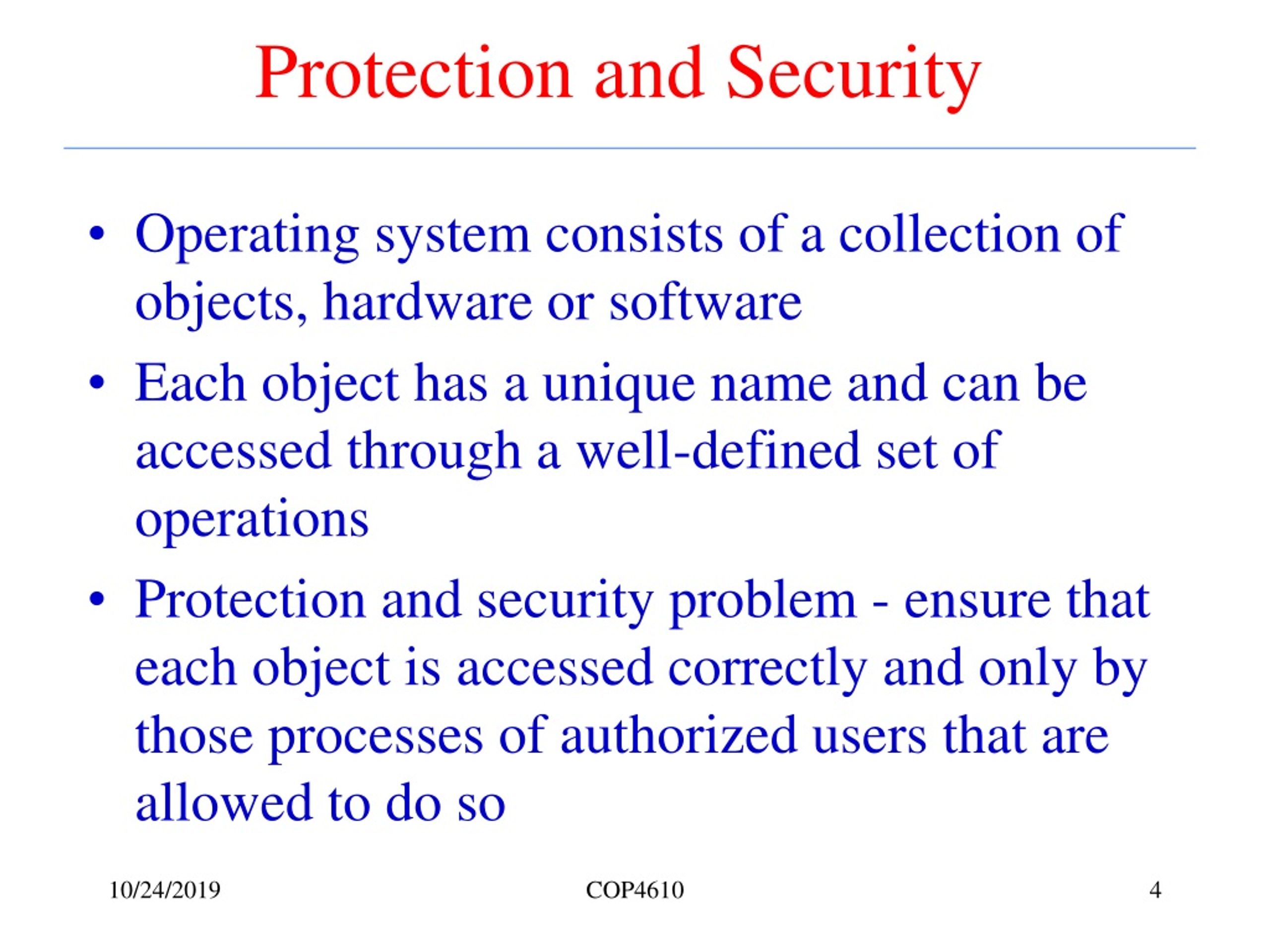 Protection and Security

• Operating system consists of a collection of objects, hardware or software

• Each object has a unique name and can be accessed through a well-defined set of operations

• Protection and security problem - ensure that each object is accessed correctly and only by those processes of authorized users that are allowed to do so

10/24/2019 COP4610 4